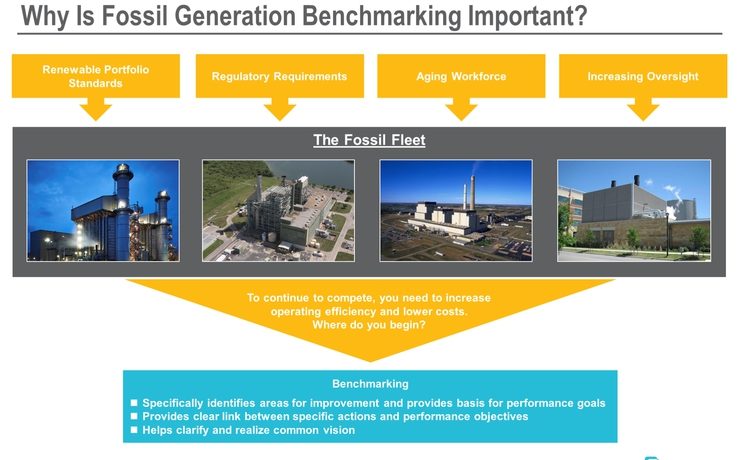 Why Is Fossil Generation Benchmarking Important?

Renewable Portfolio Standards

Regulatory Requirements

Aging Workforce

Increasing Oversight

The Fossil Fleet

To continue to compete, you need to increase operating efficiency and lower costs. Where do you begin?

Benchmarking

■ Specifically identifies areas for improvement and provides basis for performance goals
■ Provides clear link between specific actions and performance objectives
■ Helps clarify and realize common vision